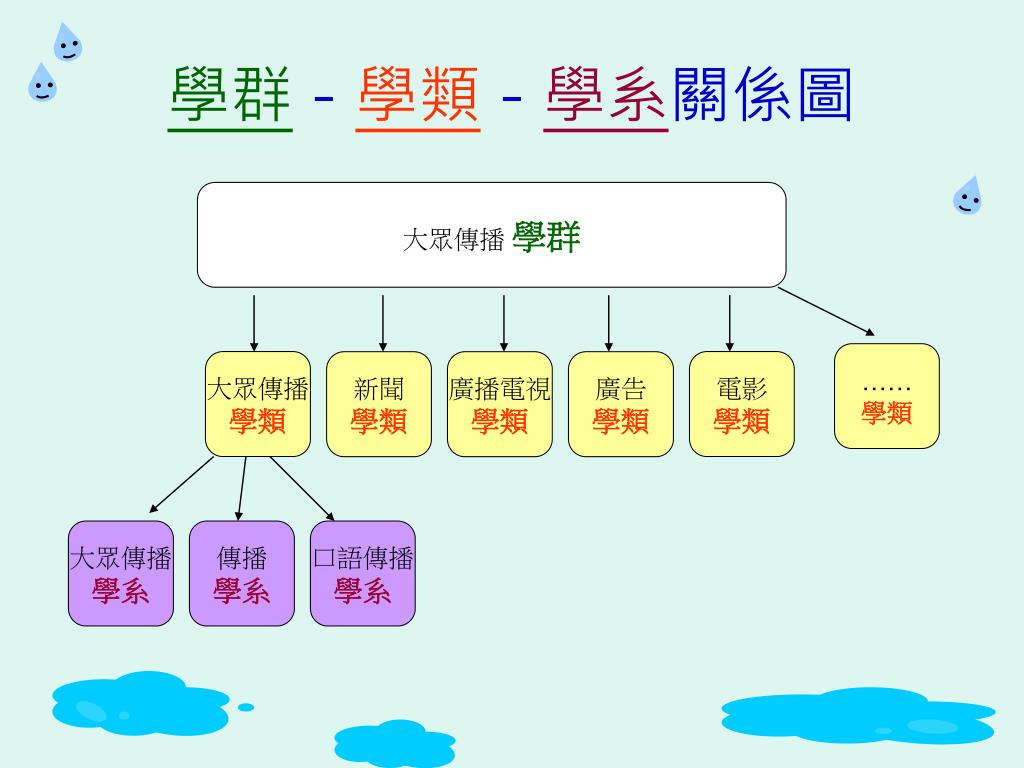 學群 - 學類 - 學系關係圖

大眾傳播 學群

大眾傳播
學類

新聞
學類

廣播電視
學類

廣告
學類

電影
學類

……
學類

大眾傳播
學系

傳播
學系

口語傳播
學系